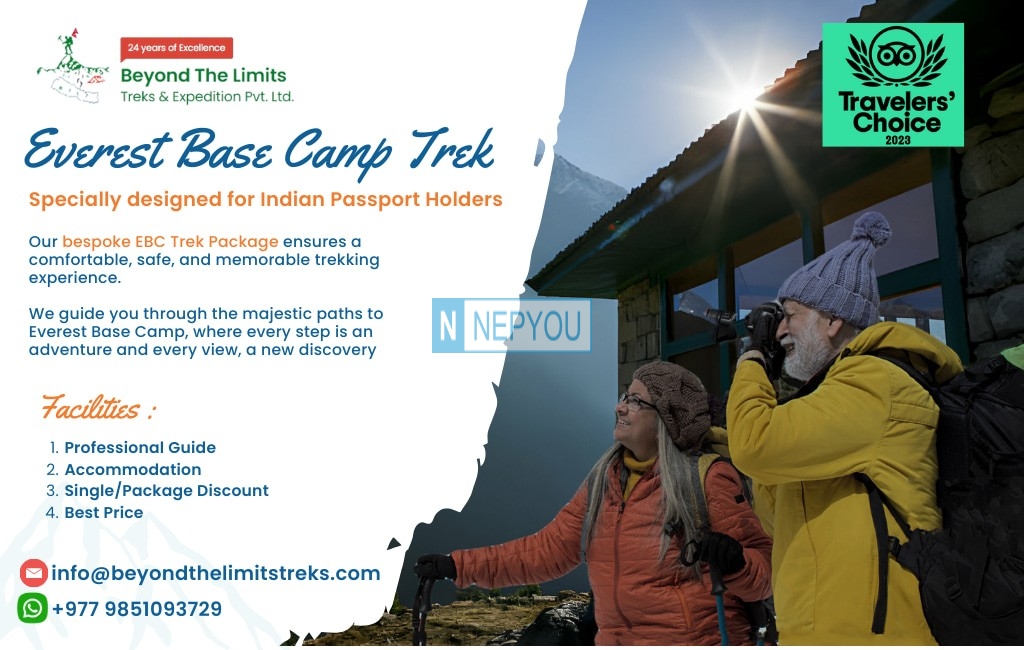 24 years of Excellence

Beyond The Limits
Treks & Expedition Pvt. Ltd.

Travelers' Choice
2023

Everest Base Camp Trek

Specially designed for Indian Passport Holders

Our bespoke EBC Trek Package ensures a comfortable, safe, and memorable trekking experience.

We guide you through the majestic paths to Everest Base Camp, where every step is an adventure and every view, a new discovery

N NEPYOU

Facilities :

1. Professional Guide
2. Accommodation
3. Single/Package Discount
4. Best Price

info@beyondthelimitstreks.com

+977 9851093729